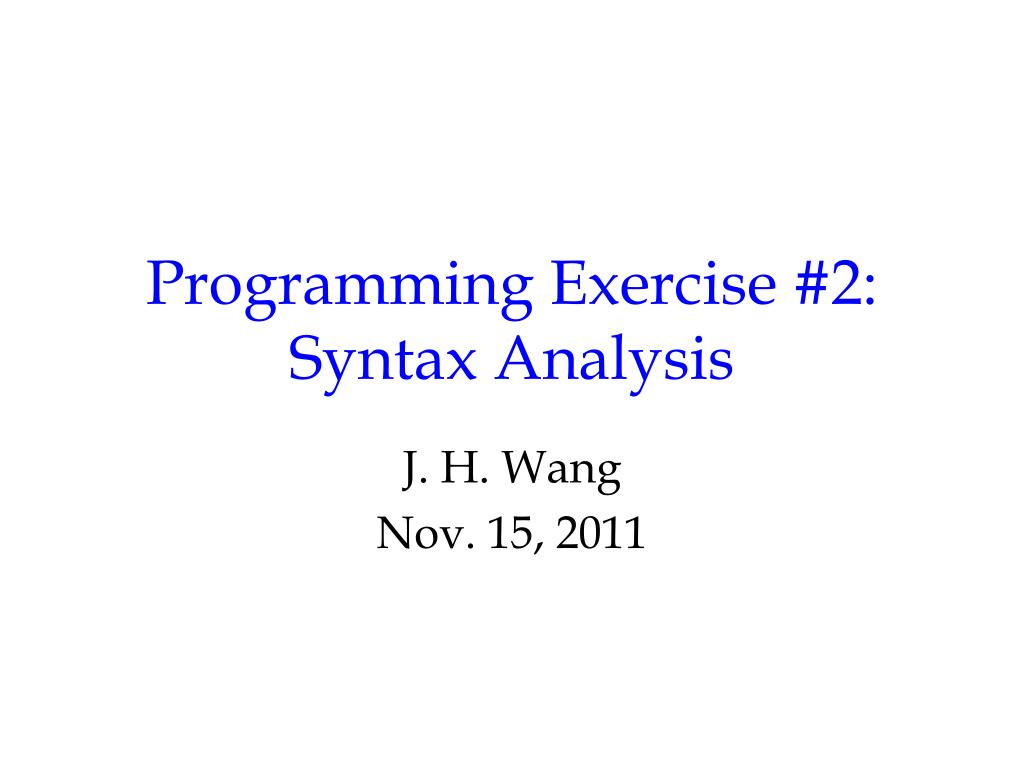 Programming Exercise #2: Syntax Analysis

J. H. Wang
Nov. 15, 2011